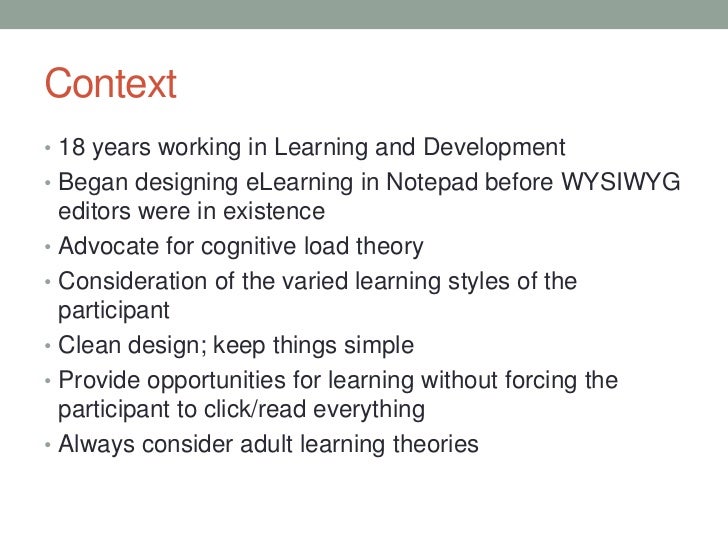 Context

• 18 years working in Learning and Development
• Began designing eLearning in Notepad before WYSIWYG editors were in existence
• Advocate for cognitive load theory
• Consideration of the varied learning styles of the participant
• Clean design; keep things simple
• Provide opportunities for learning without forcing the participant to click/read everything
• Always consider adult learning theories